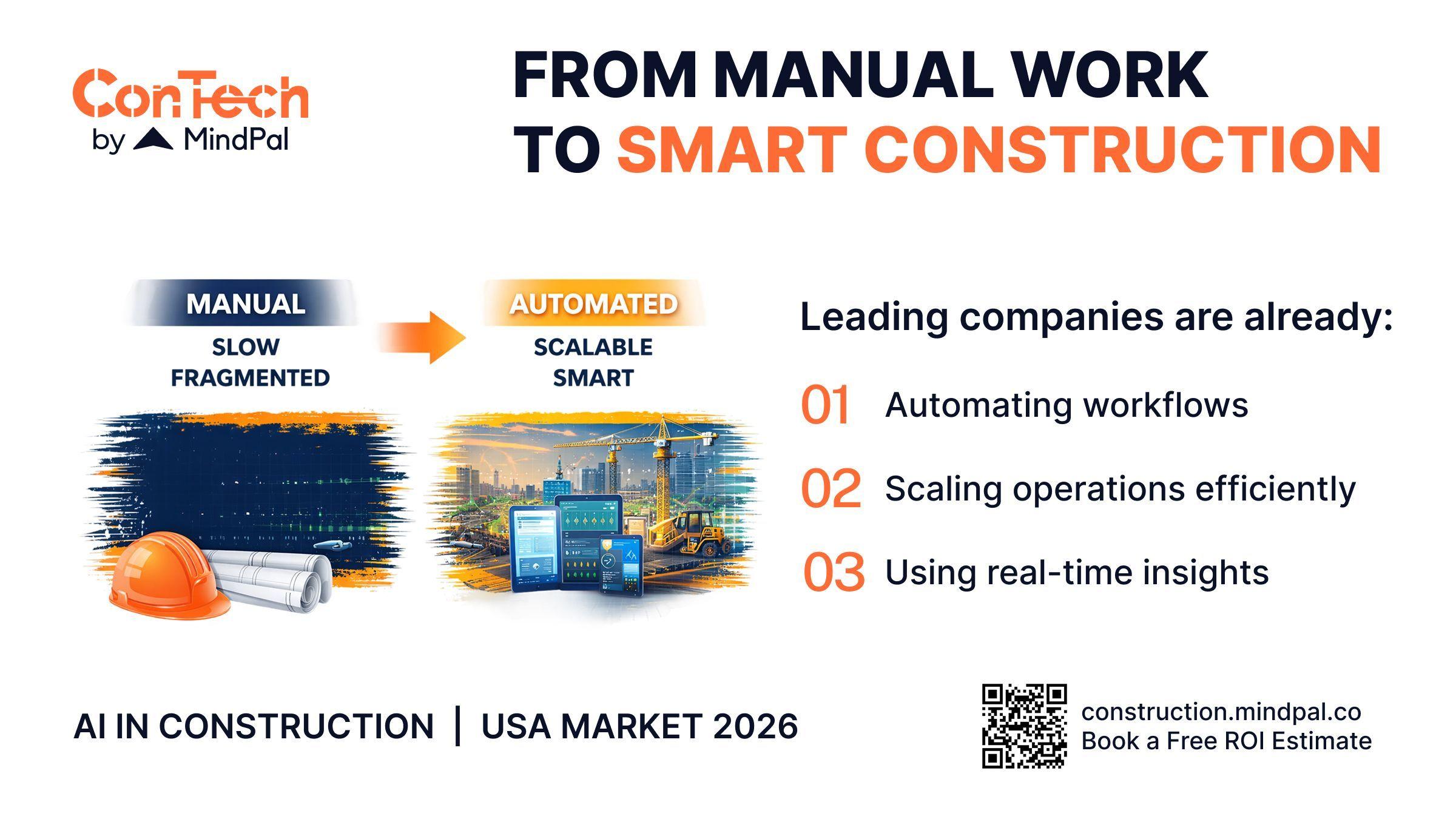 ConTech
by MindPal

FROM MANUAL WORK
TO SMART CONSTRUCTION

MANUAL
SLOW
FRAGMENTED

AUTOMATED
SCALABLE
SMART

Leading companies are already:

01 Automating workflows

02 Scaling operations efficiently

03 Using real-time insights

AI IN CONSTRUCTION | USA MARKET 2026

construction.mindpal.co
Book a Free ROI Estimate